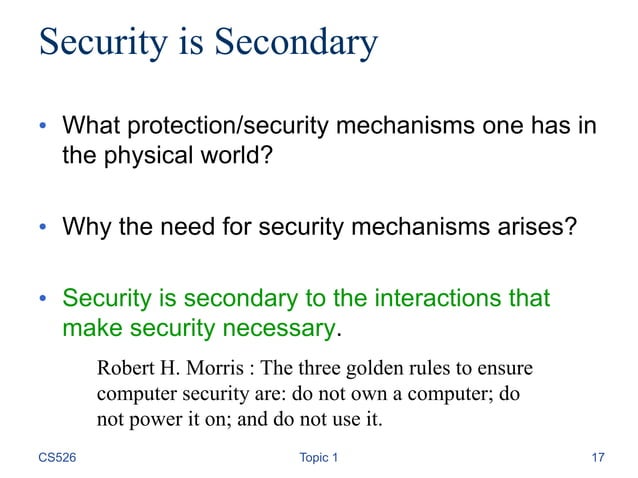 Security is Secondary

• What protection/security mechanisms one has in the physical world?

• Why the need for security mechanisms arises?

• Security is secondary to the interactions that make security necessary.

Robert H. Morris : The three golden rules to ensure computer security are: do not own a computer; do not power it on; and do not use it.

CS526

Topic 1

17